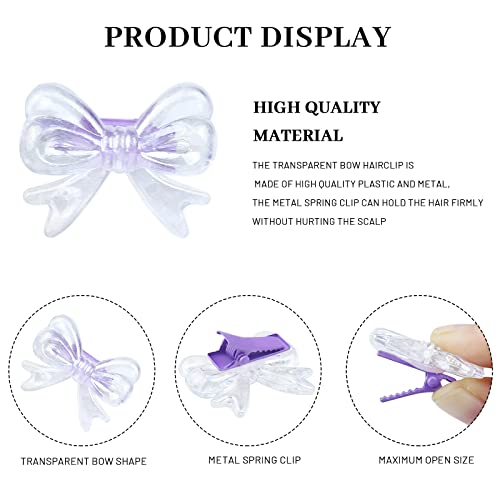 PRODUCT DISPLAY

HIGH QUALITY MATERIAL

THE TRANSPARENT BOW HAIRCLIP IS MADE OF HIGH QUALITY PLASTIC AND METAL, THE METAL SPRING CLIP CAN HOLD THE HAIR FIRMLY WITHOUT HURTING THE SCALP

TRANSPARENT BOW SHAPE

METAL SPRING CLIP

MAXIMUM OPEN SIZE